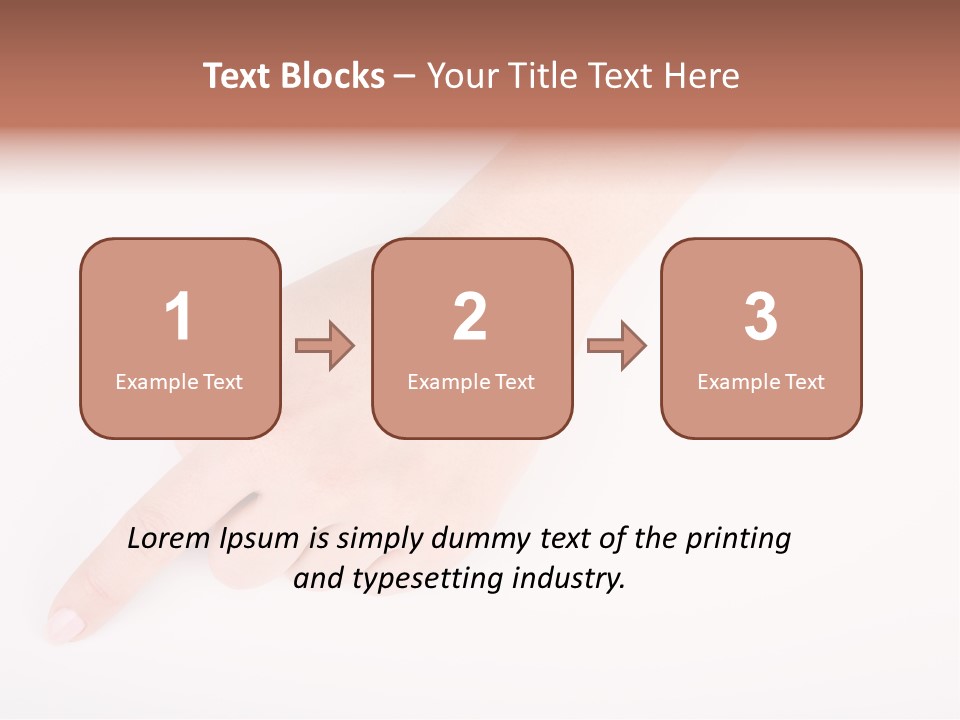 Text Blocks – Your Title Text Here

1
Example Text

2
Example Text

3
Example Text

Lorem Ipsum is simply dummy text of the printing and typesetting industry.